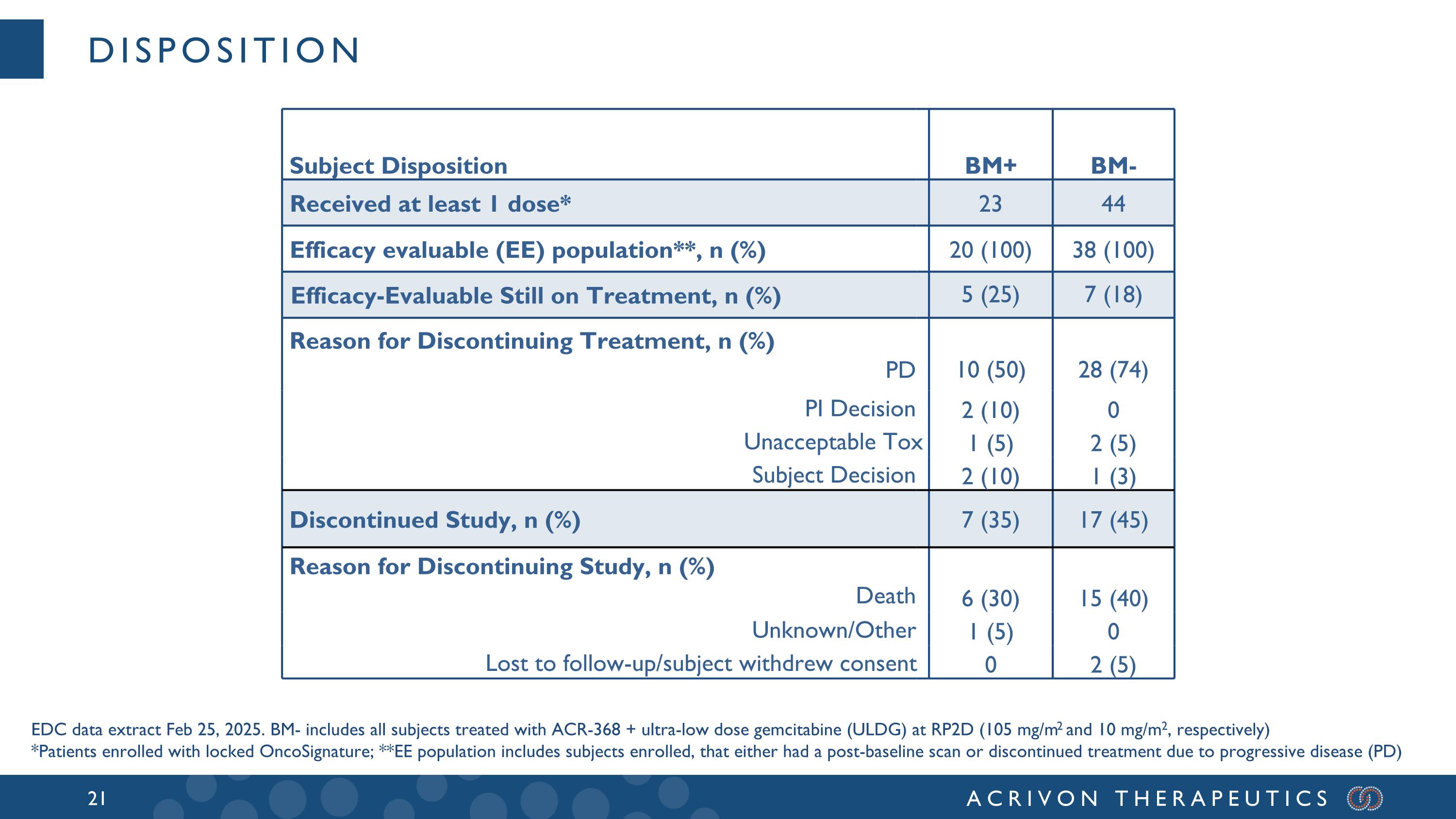 DISPOSITION

| Subject Disposition | BM+ | BM- |
|---|---|---|
| Received at least 1 dose* | 23 | 44 |
| Efficacy evaluable (EE) population**, n (%) | 20 (100) | 38 (100) |
| Efficacy-Evaluable Still on Treatment, n (%) | 5 (25) | 7 (18) |
| Reason for Discontinuing Treatment, n (%) | | |
| PD | 10 (50) | 28 (74) |
| PI Decision | 2 (10) | 0 |
| Unacceptable Tox | 1 (5) | 2 (5) |
| Subject Decision | 2 (10) | 1 (3) |
| Discontinued Study, n (%) | 7 (35) | 17 (45) |
| Reason for Discontinuing Study, n (%) | | |
| Death | 6 (30) | 15 (40) |
| Unknown/Other | 1 (5) | 0 |
| Lost to follow-up/subject withdrew consent | 0 | 2 (5) |

EDC data extract Feb 25, 2025. BM- includes all subjects treated with ACR-368 + ultra-low dose gemcitabine (ULDG) at RP2D (105 mg/m$^2$ and 10 mg/m$^2$, respectively)
*Patients enrolled with locked OncoSignature; **EE population includes subjects enrolled, that either had a post-baseline scan or discontinued treatment due to progressive disease (PD)

21

ACRIVON THERAPEUTICS